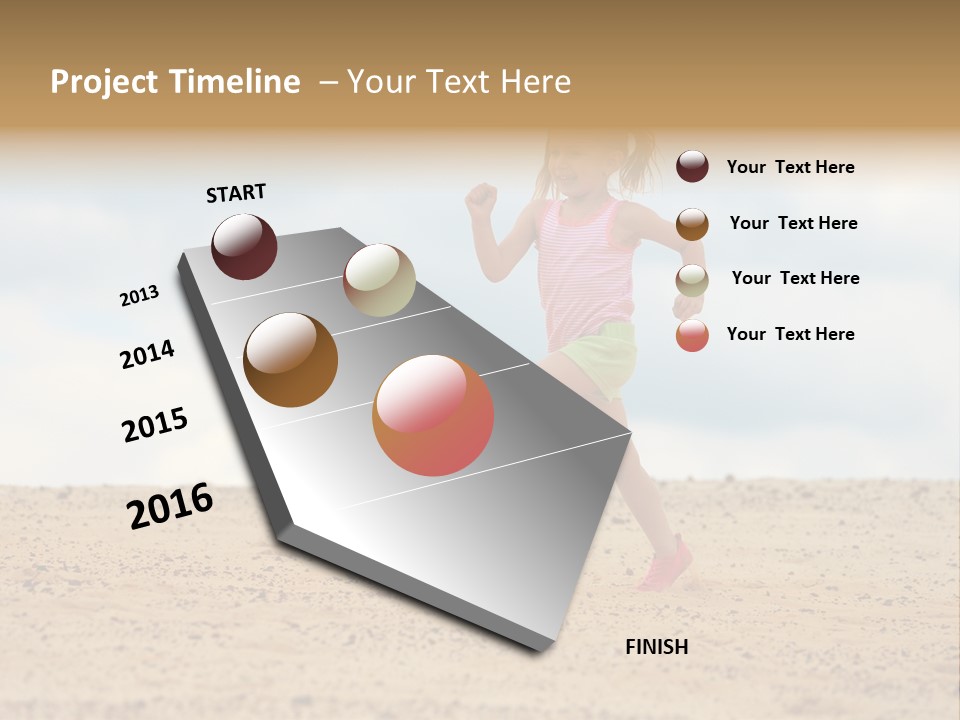 Project Timeline – Your Text Here

START

2013

2014

2015

2016

FINISH

Your Text Here

Your Text Here

Your Text Here

Your Text Here